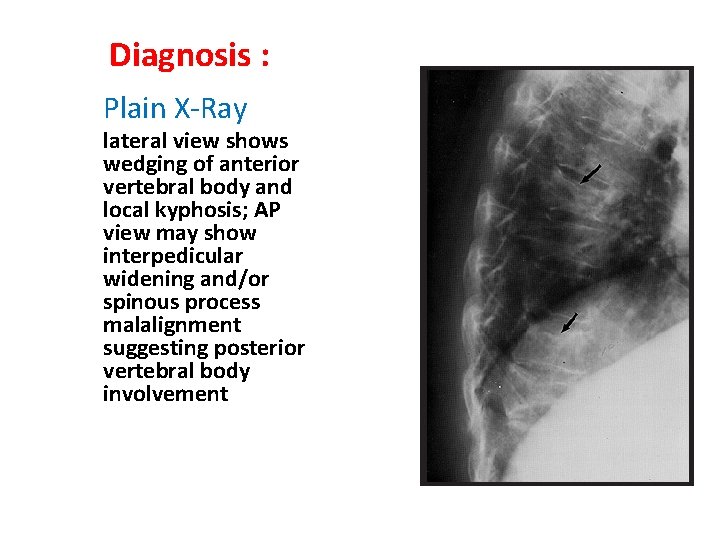 Diagnosis :

Plain X-Ray

lateral view shows wedging of anterior vertebral body and local kyphosis; AP view may show interpedicular widening and/or spinous process malalignment suggesting posterior vertebral body involvement